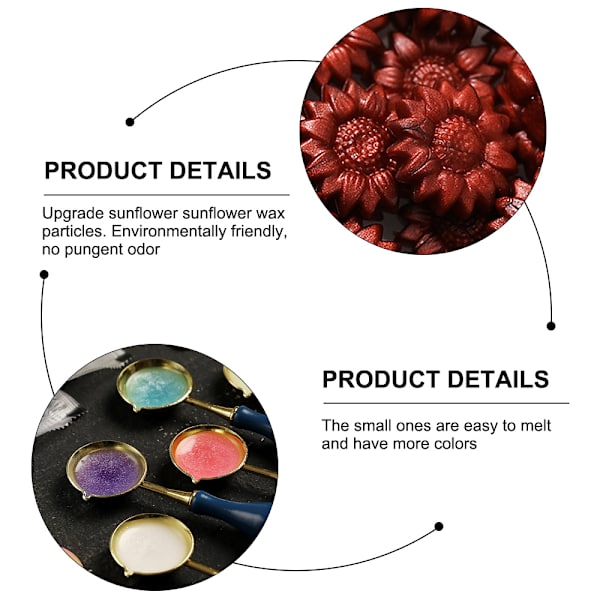 PRODUCT DETAILS

Upgrade sunflower sunflower wax particles. Environmentally friendly, no pungent odor

PRODUCT DETAILS

The small ones are easy to melt and have more colors